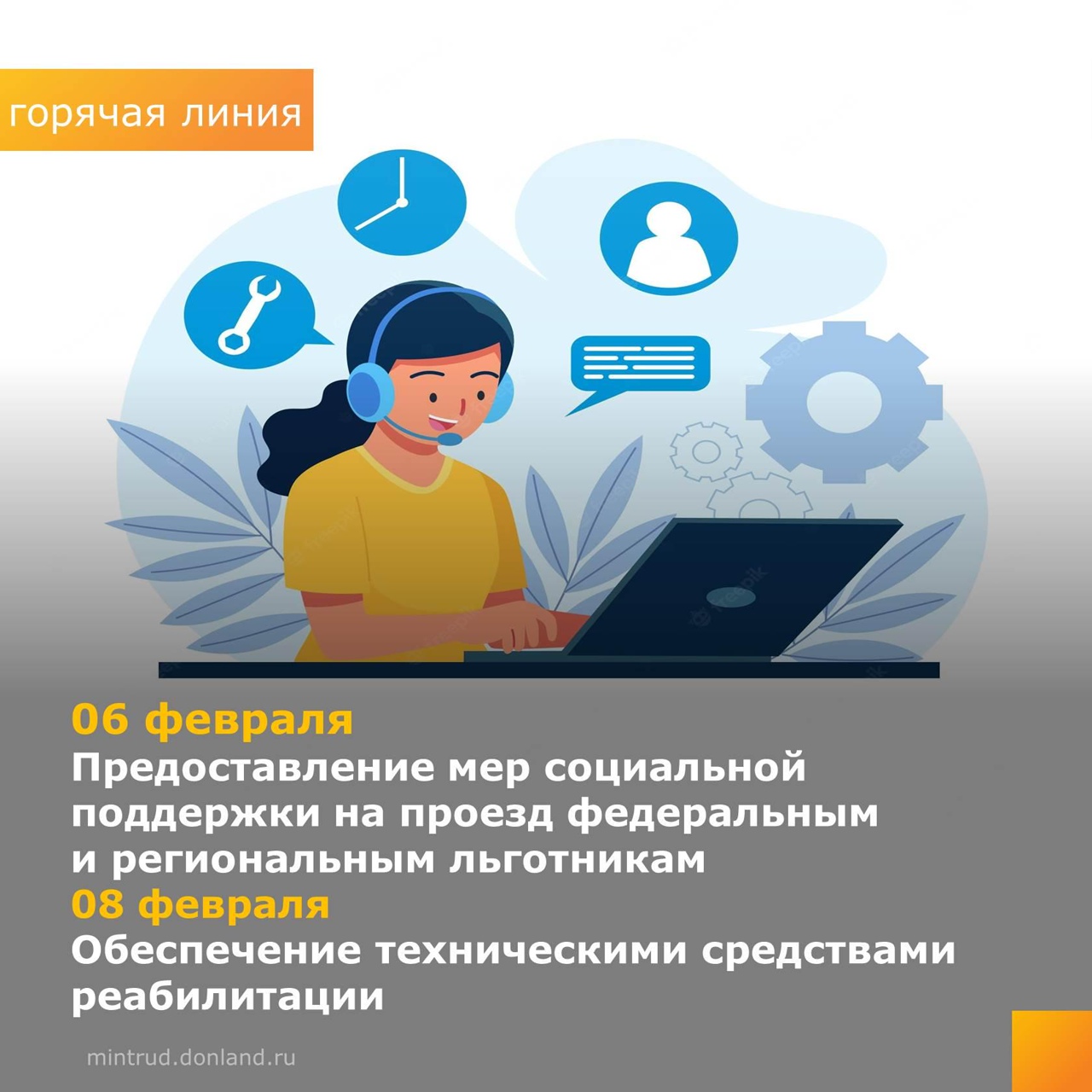 горячая линия

06 февраля
Предоставление мер социальной поддержки на проезд федеральным и региональным льготникам
08 февраля
Обеспечение техническими средствами реабилитации

mintrud.donland.ru